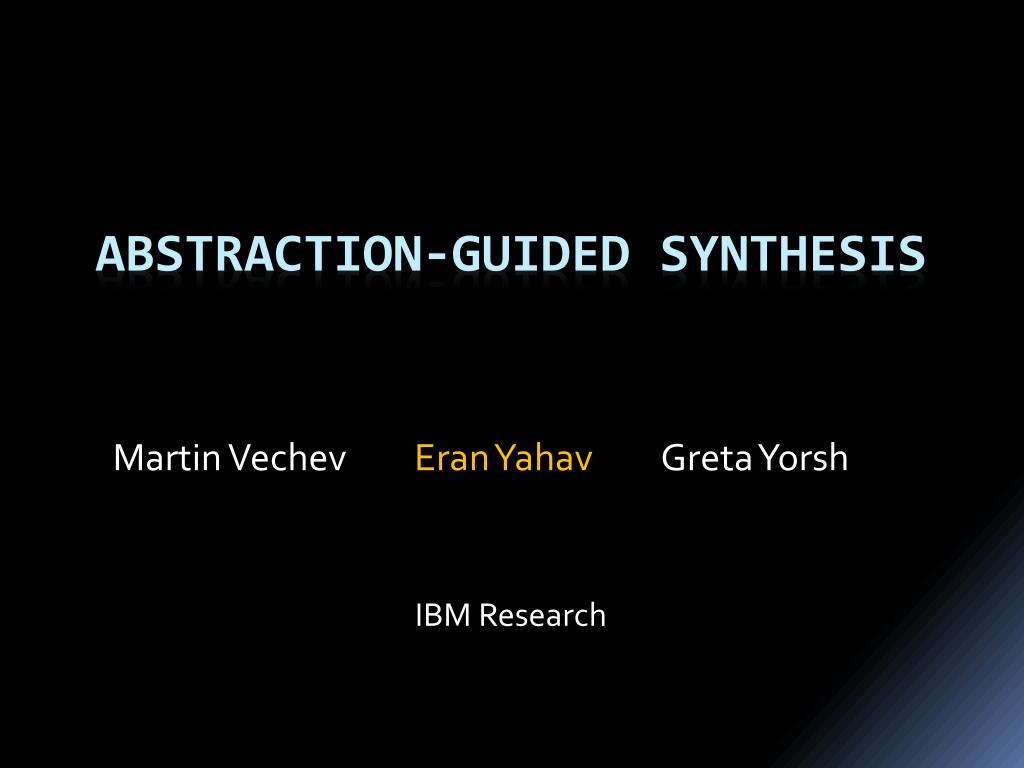 ABSTRACTION-GUIDED SYNTHESIS

Martin Vechev Eran Yahav Greta Yorsh

IBM Research